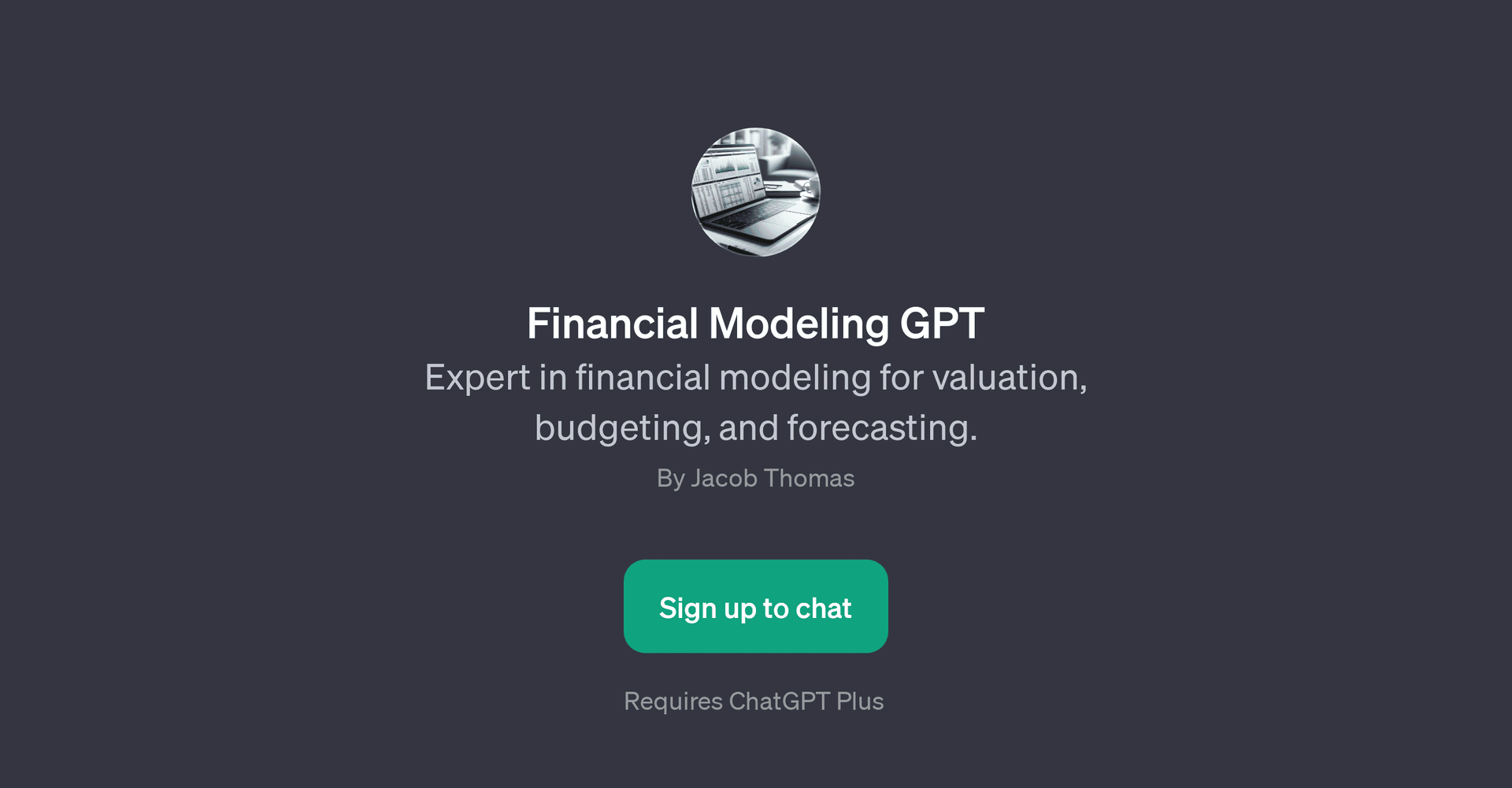 Financial Modeling GPT

Expert in financial modeling for valuation, budgeting, and forecasting.

By Jacob Thomas

Sign up to chat

Requires ChatGPT Plus